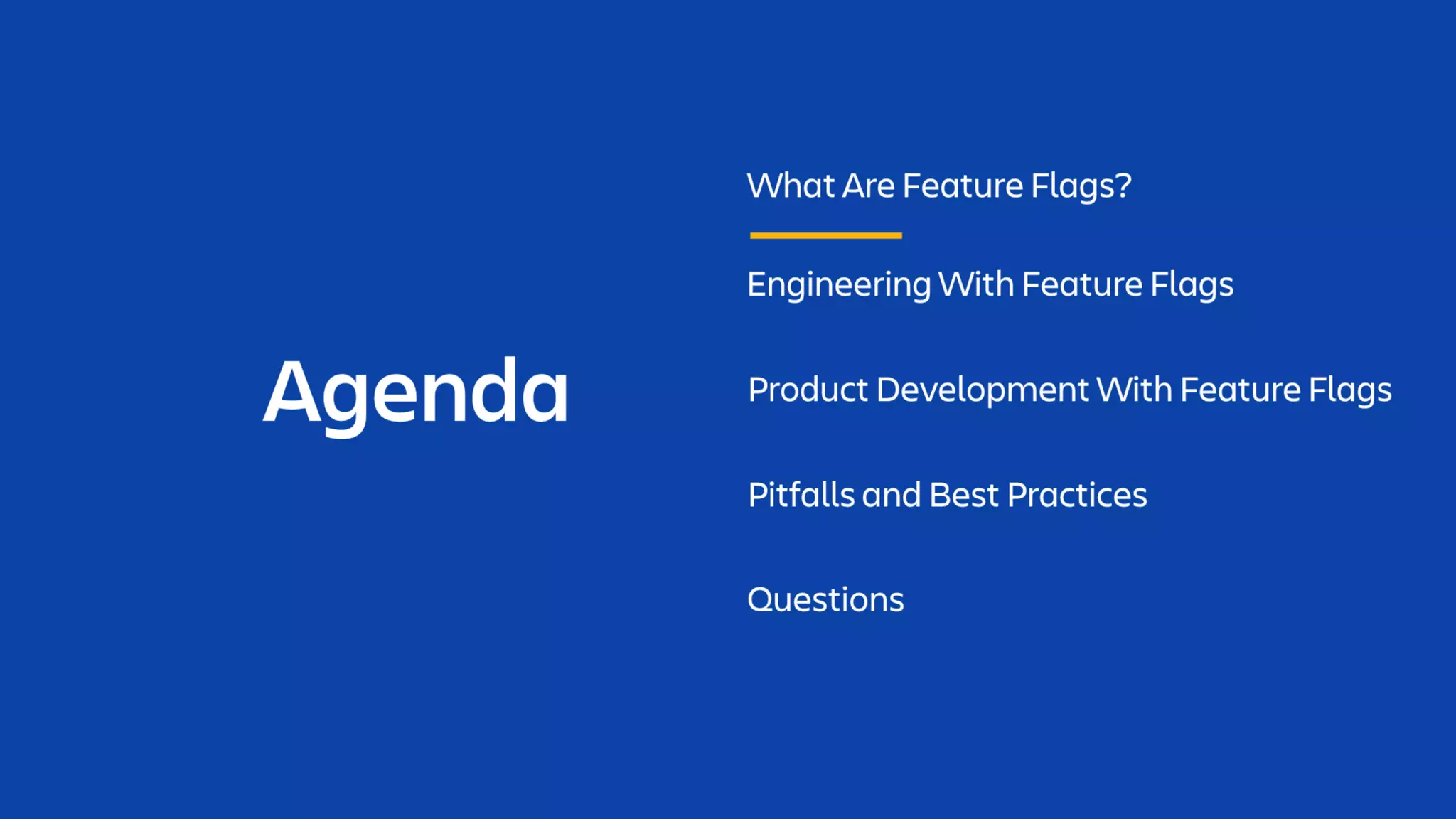 Agenda

What Are Feature Flags?

Engineering With Feature Flags

Product Development With Feature Flags

Pitfalls and Best Practices

Questions